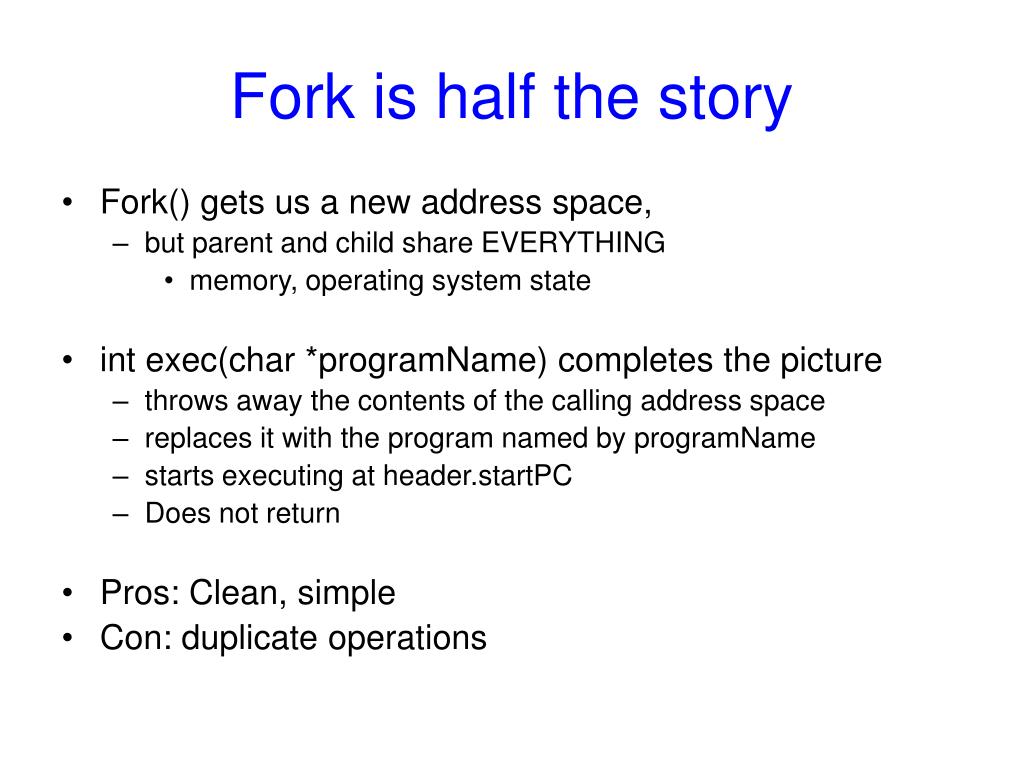 Fork is half the story

• Fork() gets us a new address space,
  – but parent and child share EVERYTHING
    • memory, operating system state

• int exec(char *programName) completes the picture
  – throws away the contents of the calling address space
  – replaces it with the program named by programName
  – starts executing at header.startPC
  – Does not return

• Pros: Clean, simple
• Con: duplicate operations